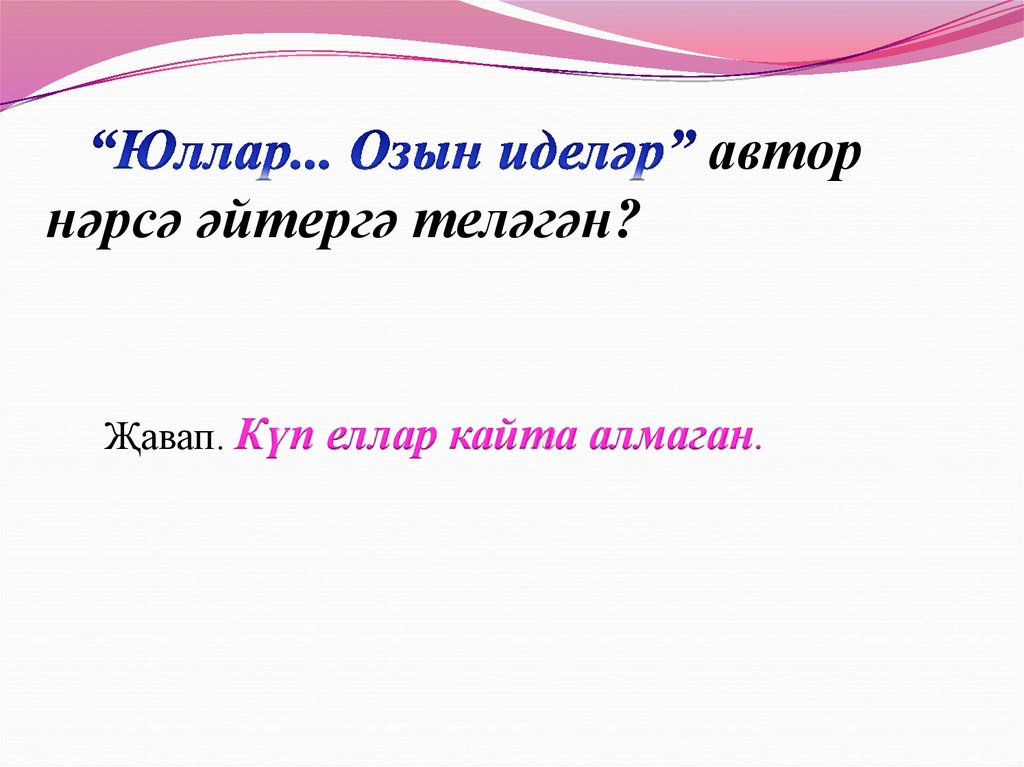 “Юллар... Озын иделәр” автор нәрсә әйтергә теләгән?

Җавап. Күп еллар кайта алмаган.